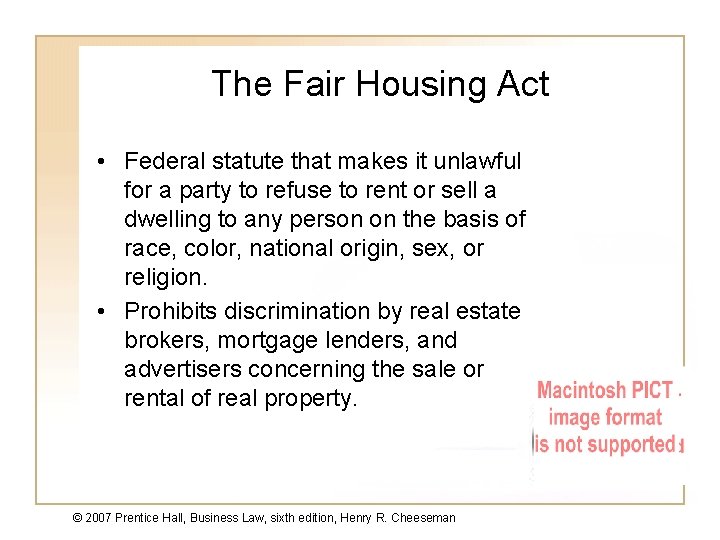 The Fair Housing Act

• Federal statute that makes it unlawful for a party to refuse to rent or sell a dwelling to any person on the basis of race, color, national origin, sex, or religion.
• Prohibits discrimination by real estate brokers, mortgage lenders, and advertisers concerning the sale or rental of real property.

Macintosh PICT image format is not supported

© 2007 Prentice Hall, Business Law, sixth edition, Henry R. Cheeseman